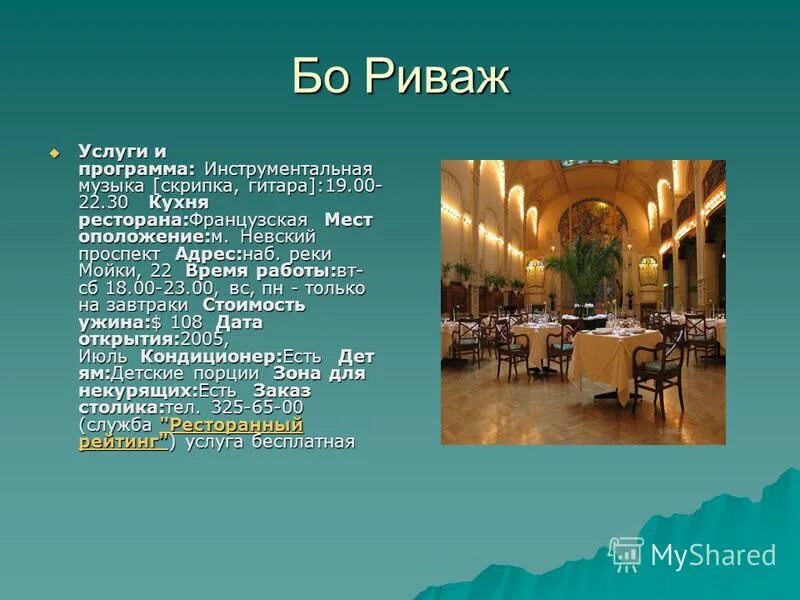 Бо Риваж

Услуги и программа: Инструментальная музыка [скрипка, гитара]:19.00-22.30 Кухня ресторана:Французская Местоположение:м. Невский проспект Адрес:наб. реки Мойки, 22 Время работы:вт-сб 18.00-23.00, вс, пн - только на завтраки Стоимость ужина:$ 108 Дата открытия:2005, Июль Кондиционер:Есть Детям:Детские порции Зона для некурящих:Есть Заказ столика:тел. 325-65-00 (служба "Ресторанный рейтинг") услуга бесплатная

MyShared